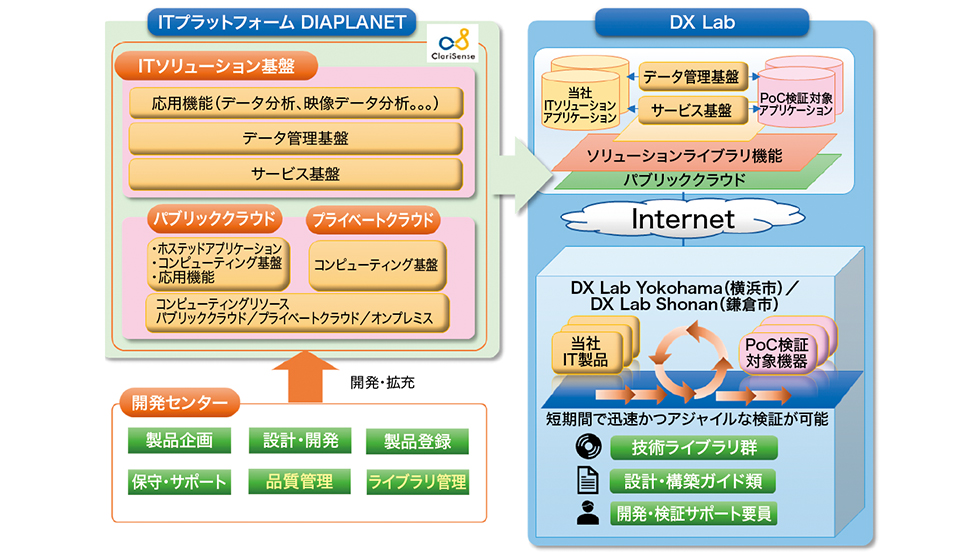 ITプラットフォーム DIAPLANET

ClariSense

ITソリューション基盤

応用機能（データ分析、映像データ分析。。。）

データ管理基盤

サービス基盤

パブリッククラウド

・ホステッドアプリケーション
・コンピューティング基盤
・応用機能

プライベートクラウド

コンピューティング基盤

コンピューティングリソース
パブリッククラウド／プライベートクラウド／オンプレミス

開発・拡充

開発センター

製品企画

設計・開発

製品登録

保守・サポート

品質管理

ライブラリ管理

DX Lab

当社
ITソリューション
アプリケーション

データ管理基盤

サービス基盤

PoC検証対象
アプリケーション

ソリューションライブラリ機能

パブリッククラウド

Internet

DX Lab Yokohama（横浜市）／
DX Lab Shonan（鎌倉市）

当社
IT製品

PoC検証
対象機器

短期間で迅速かつアジャイルな検証が可能

技術ライブラリ群

設計・構築ガイド類

開発・検証サポート要員